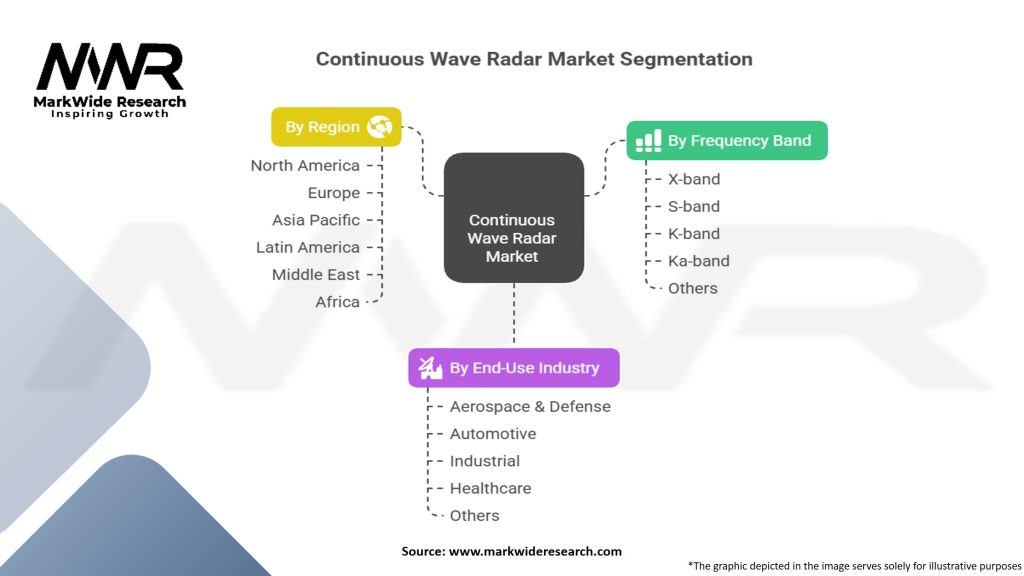 MWR
MarkWide Research
Inspiring Growth

Continuous Wave Radar Market Segmentation

By Region
North America
Europe
Asia Pacific
Latin America
Middle East
Africa

Continuous Wave Radar Market

By Frequency Band
X-band
S-band
K-band
Ka-band
Others

By End-Use Industry
Aerospace & Defense
Automotive
Industrial
Healthcare
Others

Source: www.markwideresearch.com

*The graphic depicted in the image serves solely for illustrative purposes